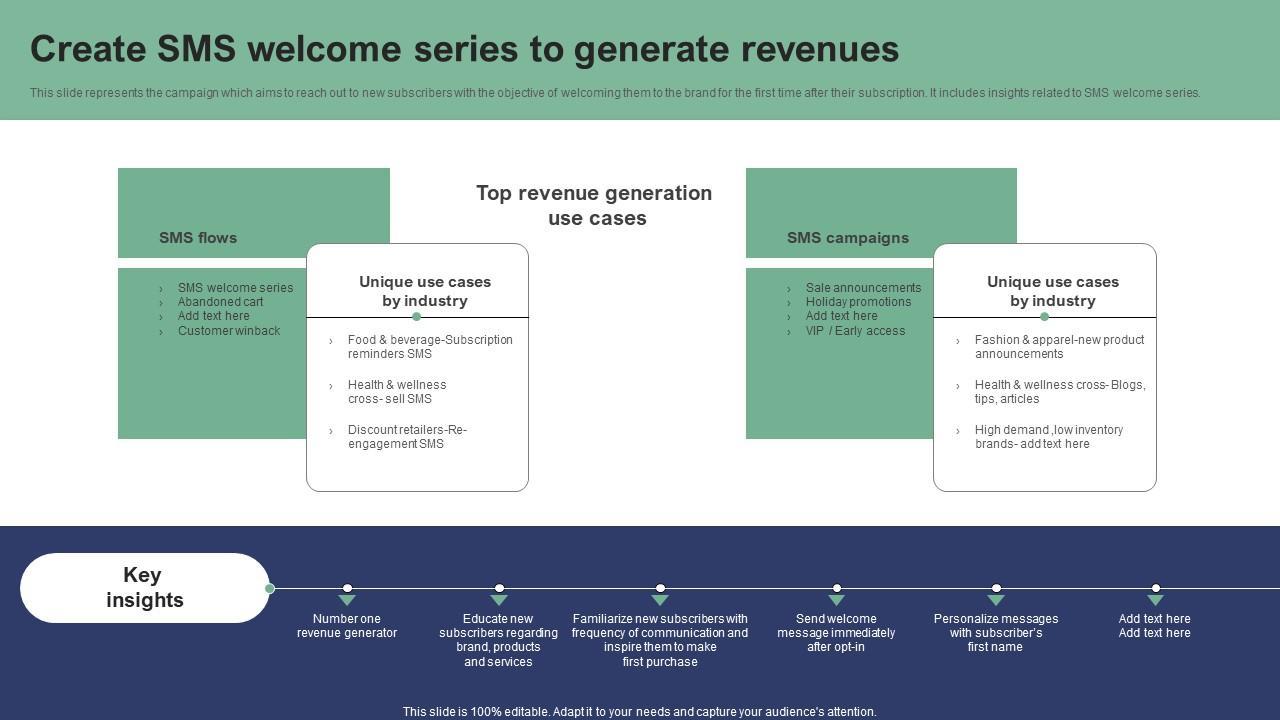 Create SMS welcome series to generate revenues

This slide represents the campaign which aims to reach out to new subscribers with the objective of welcoming them to the brand for the first time after their subscription. It includes insights related to SMS welcome series.

Top revenue generation use cases

SMS flows

› SMS welcome series
› Abandoned cart
› Add text here
› Customer winback

Unique use cases by industry

› Food & beverage-Subscription reminders SMS

› Health & wellness cross- sell SMS

› Discount retailers-Re-engagement SMS

SMS campaigns

› Sale announcements
› Holiday promotions
› Add text here
› VIP / Early access

Unique use cases by industry

› Fashion & apparel-new product announcements

› Health & wellness cross- Blogs, tips, articles

› High demand ,low inventory brands- add text here

Key insights

Number one revenue generator

Educate new subscribers regarding brand, products and services

Familiarize new subscribers with frequency of communication and inspire them to make first purchase

Send welcome message immediately after opt-in

Personalize messages with subscriber's first name

Add text here Add text here

This slide is 100% editable. Adapt it to your needs and capture your audience's attention.